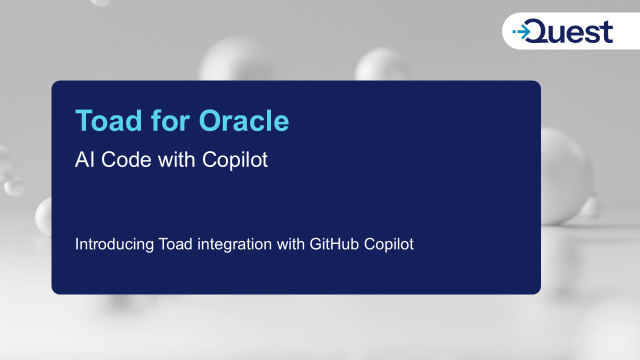 Quest

Toad for Oracle

AI Code with Copilot

Introducing Toad integration with GitHub Copilot